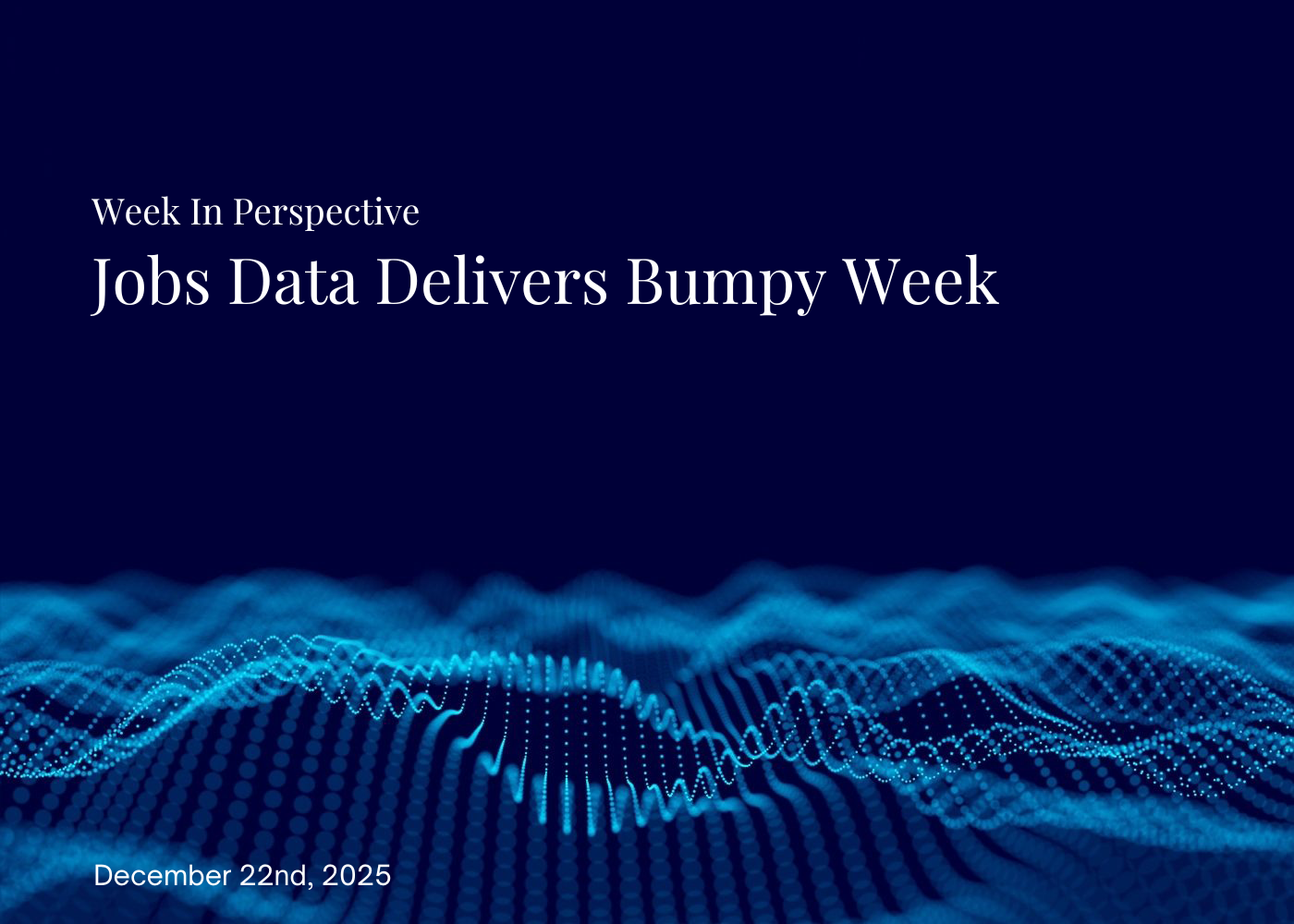 Week In Perspective
Jobs Data Delivers Bumpy Week

December 22nd, 2025